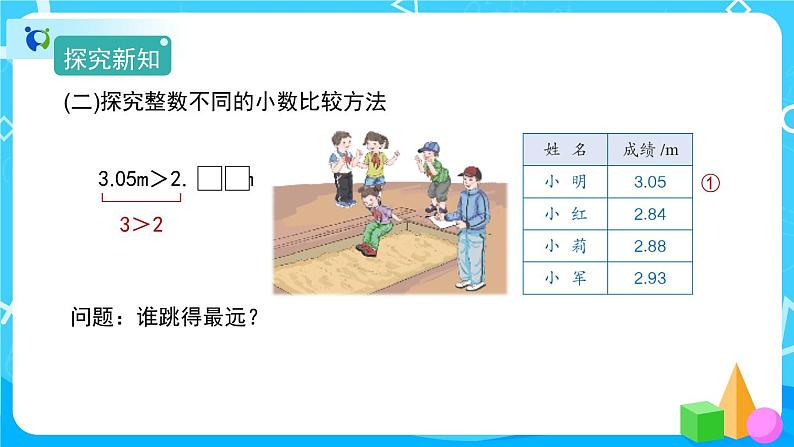 探究新知

(二)探究整数不同的小数比较方法

3.05m＞2.□□m

3＞2

| 姓 名 | 成绩/m |
|---|---|
| 小 明 | 3.05 |
| 小 红 | 2.84 |
| 小 莉 | 2.88 |
| 小 军 | 2.93 |

①

问题：谁跳得最远？